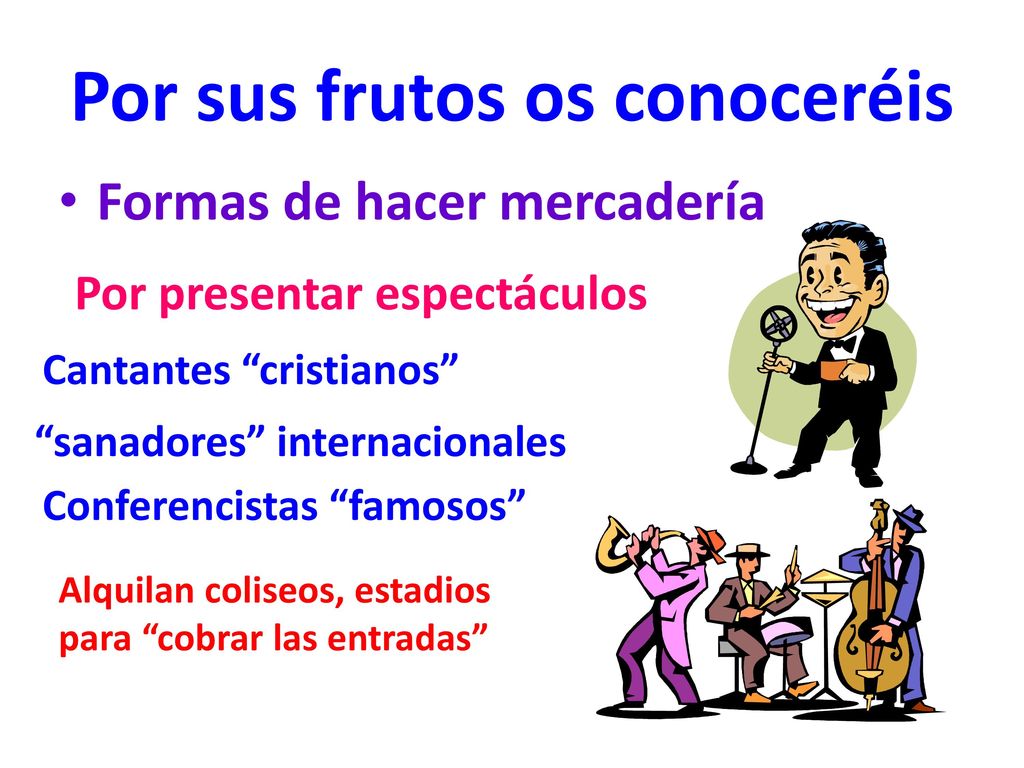 Por sus frutos os conoceréis

• Formas de hacer mercadería

Por presentar espectáculos

Cantantes “cristianos”

“sanadores” internacionales

Conferencistas “famosos”

Alquilan coliseos, estadios para “cobrar las entradas”